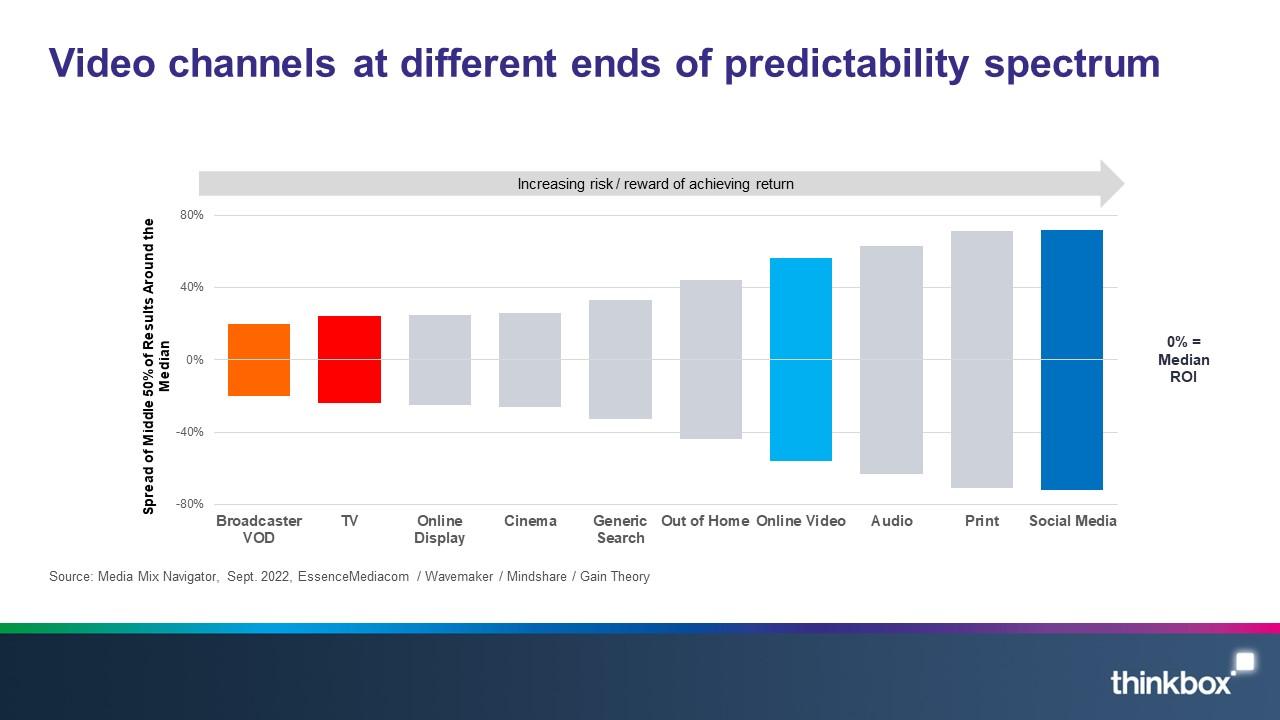 Video channels at different ends of predictability spectrum

Increasing risk / reward of achieving return

Spread of Middle 50% of Results Around the Median

80%
40%
0%
-40%
-80%

Broadcaster VOD
TV
Online Display
Cinema
Generic Search
Out of Home
Online Video
Audio
Print
Social Media

0% = Median ROI

Source: Media Mix Navigator, Sept. 2022, EssenceMediacom / Wavemaker / Mindshare / Gain Theory

thinkbox